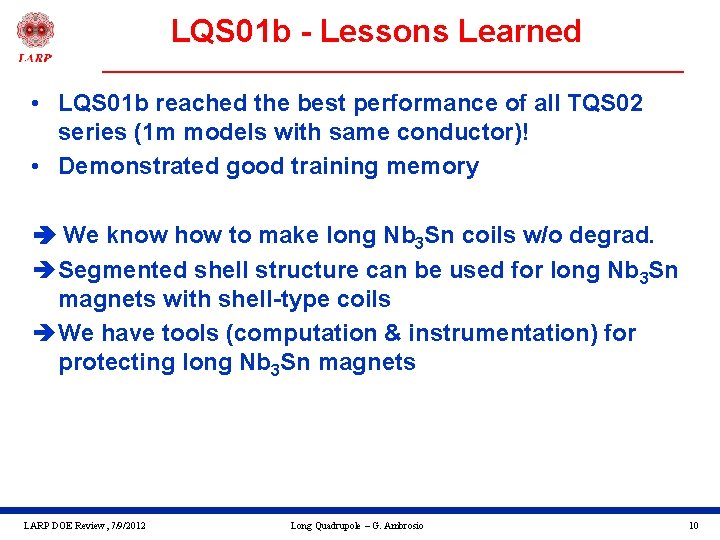 LARP

LQS01b - Lessons Learned

• LQS01b reached the best performance of all TQS02 series (1m models with same conductor)!
• Demonstrated good training memory

➔ We know how to make long $Nb_3Sn$ coils w/o degrad.
➔ Segmented shell structure can be used for long $Nb_3Sn$ magnets with shell-type coils
➔ We have tools (computation & instrumentation) for protecting long $Nb_3Sn$ magnets

LARP DOE Review, 7/9/2012 Long Quadrupole – G. Ambrosio 10